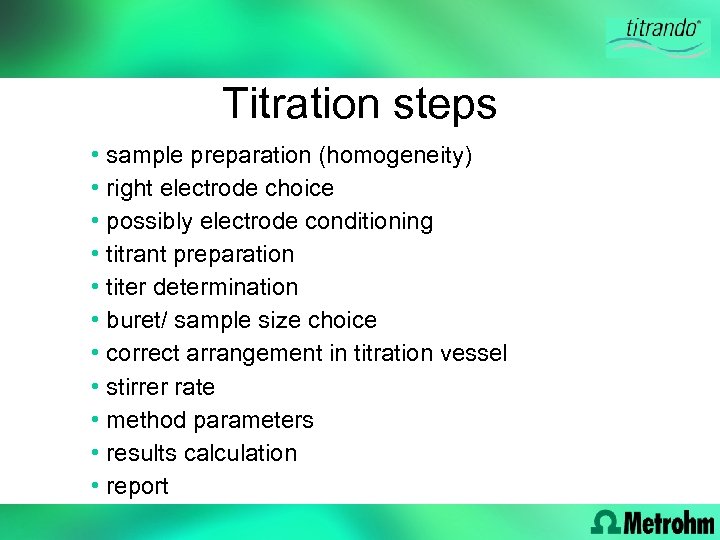 titrando®

Titration steps

• sample preparation (homogeneity)
• right electrode choice
• possibly electrode conditioning
• titrant preparation
• titer determination
• buret/ sample size choice
• correct arrangement in titration vessel
• stirrer rate
• method parameters
• results calculation
• report

Metrohm